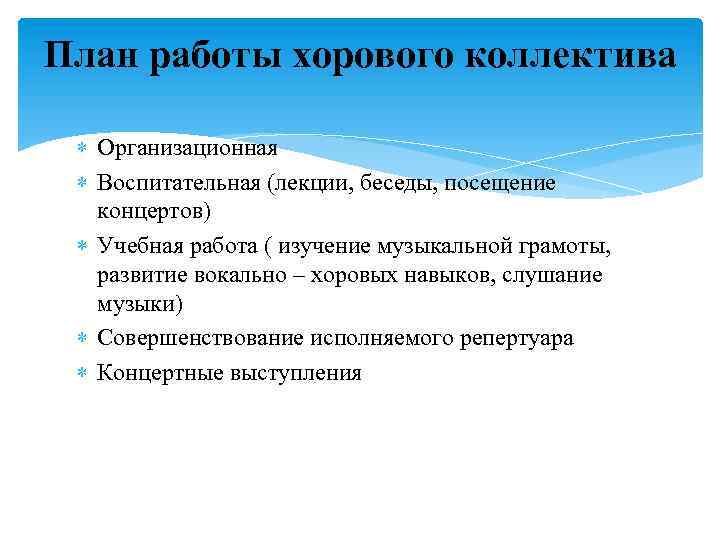 План работы хорового коллектива

* Организационная
* Воспитательная (лекции, беседы, посещение концертов)
* Учебная работа ( изучение музыкальной грамоты, развитие вокально – хоровых навыков, слушание музыки)
* Совершенствование исполняемого репертуара
* Концертные выступления